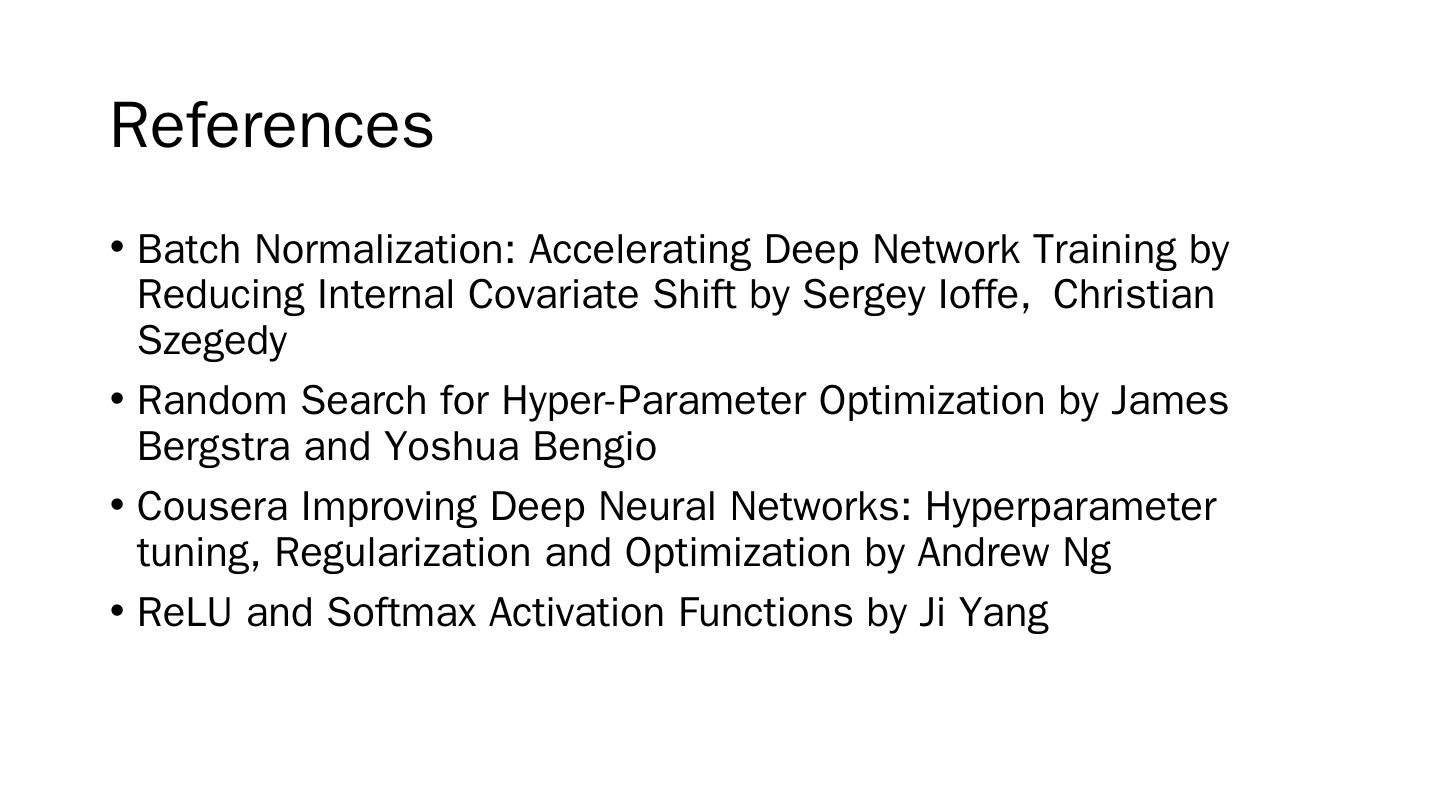 References

• Batch Normalization: Accelerating Deep Network Training by Reducing Internal Covariate Shift by Sergey Ioffe, Christian Szegedy

• Random Search for Hyper-Parameter Optimization by James Bergstra and Yoshua Bengio

• Cousera Improving Deep Neural Networks: Hyperparameter tuning, Regularization and Optimization by Andrew Ng

• ReLU and Softmax Activation Functions by Ji Yang